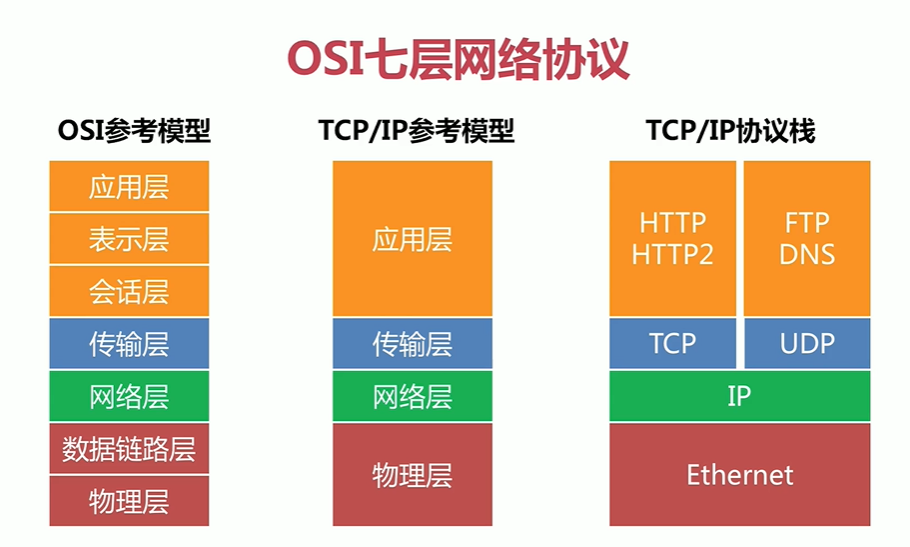 OSI七层网络协议

OSI参考模型

应用层
表示层
会话层
传输层
网络层
数据链路层
物理层

TCP/IP参考模型

应用层
传输层
网络层
物理层

TCP/IP协议栈

HTTP
HTTP2

FTP
DNS

TCP

UDP

IP

Ethernet